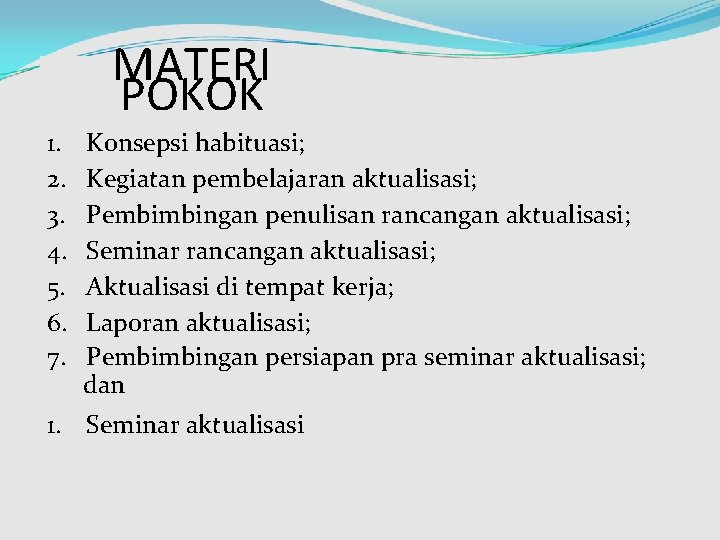 MATERI POKOK

1. Konsepsi habituasi;
2. Kegiatan pembelajaran aktualisasi;
3. Pembimbingan penulisan rancangan aktualisasi;
4. Seminar rancangan aktualisasi;
5. Aktualisasi di tempat kerja;
6. Laporan aktualisasi;
7. Pembimbingan persiapan pra seminar aktualisasi; dan
1. Seminar aktualisasi